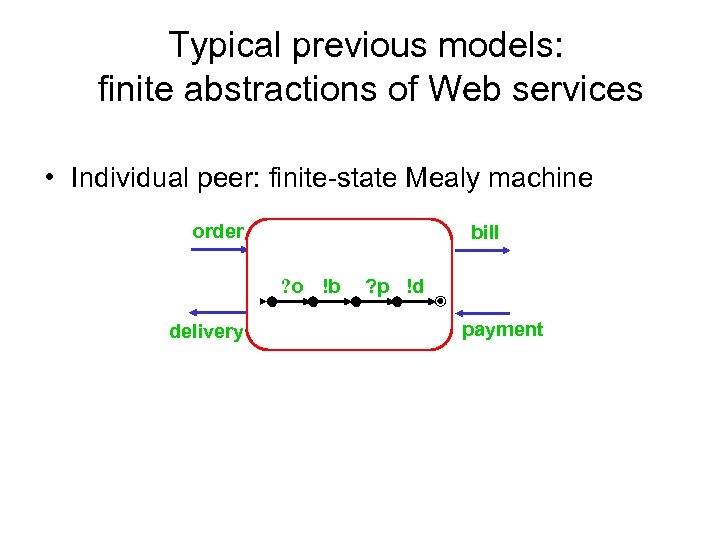 Typical previous models: finite abstractions of Web services

• Individual peer: finite-state Mealy machine

order

bill

?o !b ?p !d

delivery

payment